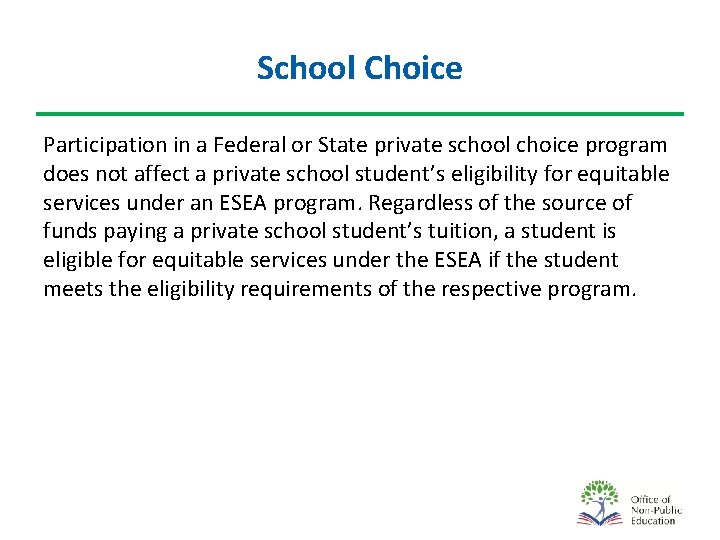 School Choice

Participation in a Federal or State private school choice program does not affect a private school student’s eligibility for equitable services under an ESEA program. Regardless of the source of funds paying a private school student’s tuition, a student is eligible for equitable services under the ESEA if the student meets the eligibility requirements of the respective program.

Office of Non-Public Education